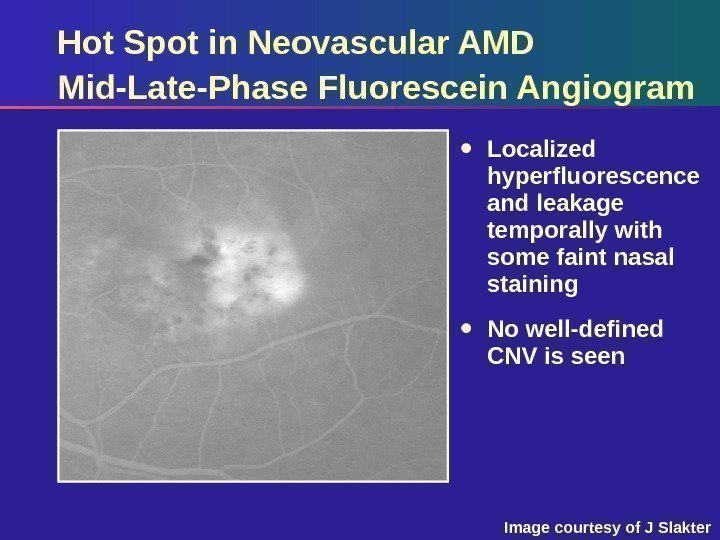 Hot Spot in Neovascular AMD
Mid-Late-Phase Fluorescein Angiogram

• Localized hyperfluorescence and leakage temporally with some faint nasal staining

• No well-defined CNV is seen

Image courtesy of J Slakter